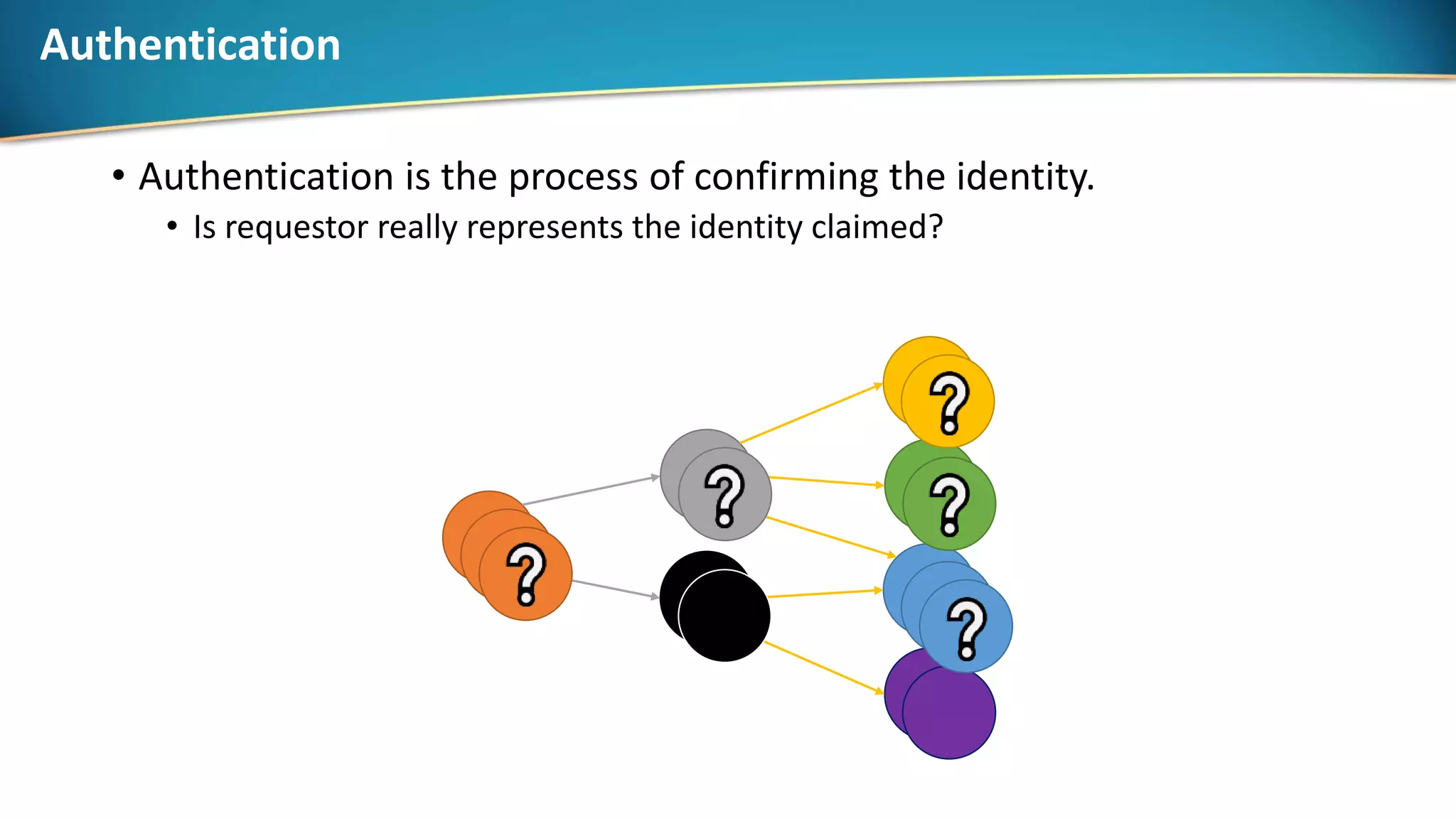 Authentication

• Authentication is the process of confirming the identity.
  • Is requestor really represents the identity claimed?

?

?

?

?

?